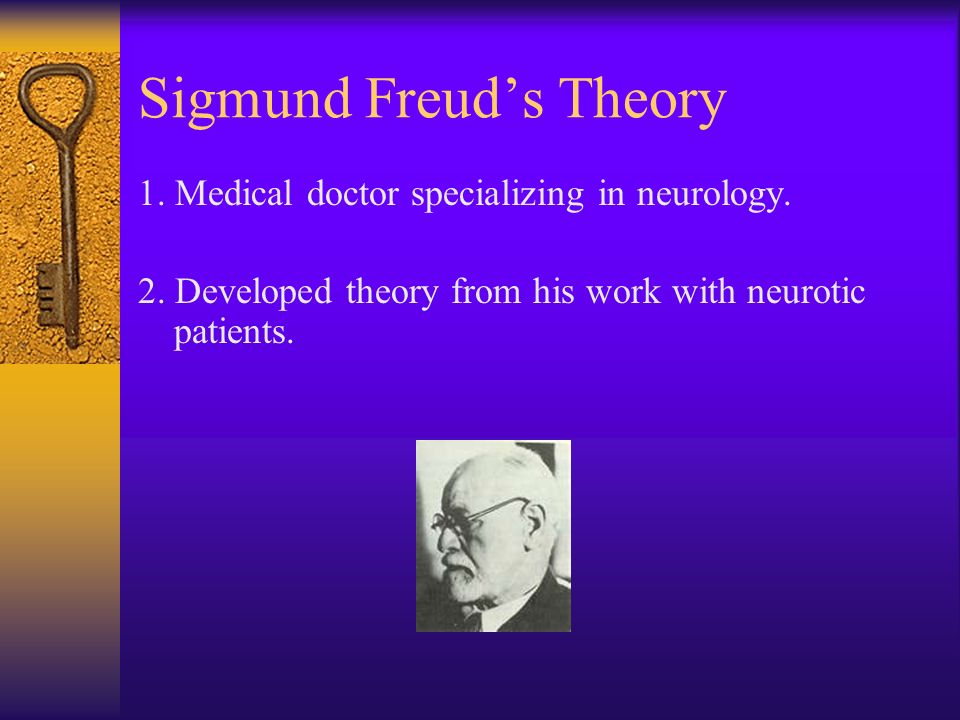 Sigmund Freud’s Theory

1. Medical doctor specializing in neurology.

2. Developed theory from his work with neurotic patients.